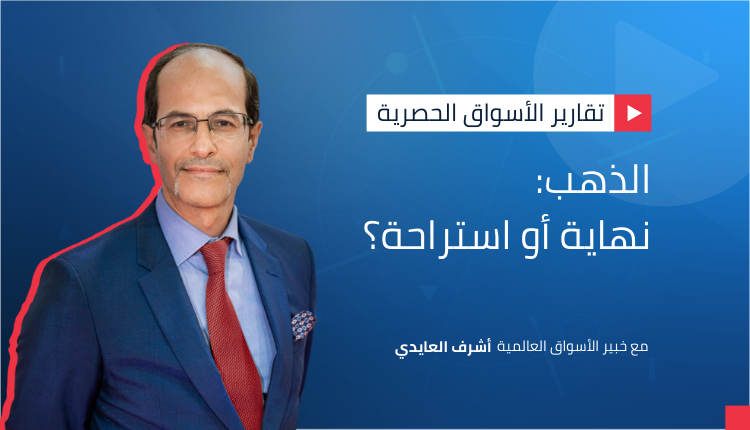 تقارير الأسواق الحصرية

الذهب:
نهاية أو استراحة؟

مع خبير الأسواق العالمية أشرف العايدي